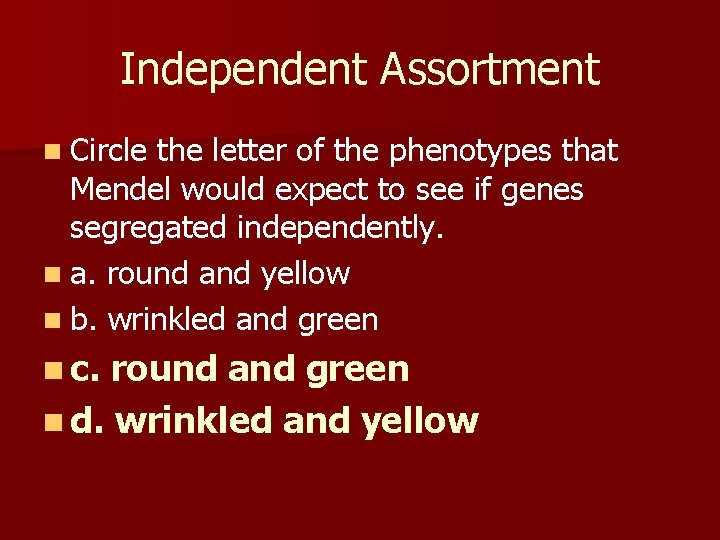 Independent Assortment

Circle the letter of the phenotypes that Mendel would expect to see if genes segregated independently.

a. round and yellow

b. wrinkled and green

c. round and green

d. wrinkled and yellow